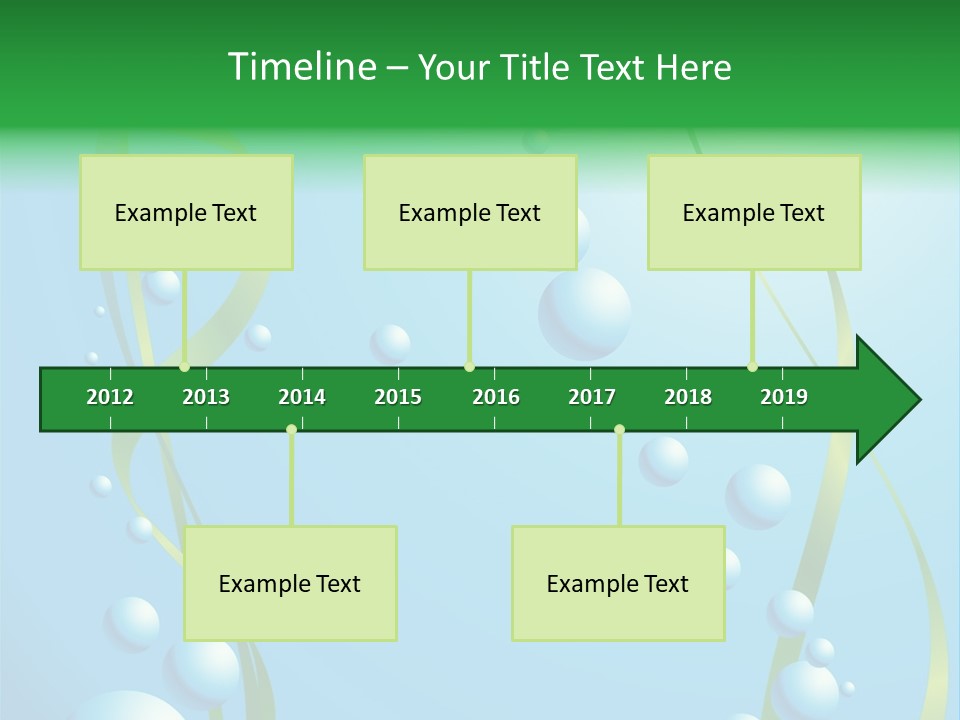 Timeline – Your Title Text Here

Example Text

Example Text

Example Text

2012 2013 2014 2015 2016 2017 2018 2019

Example Text

Example Text